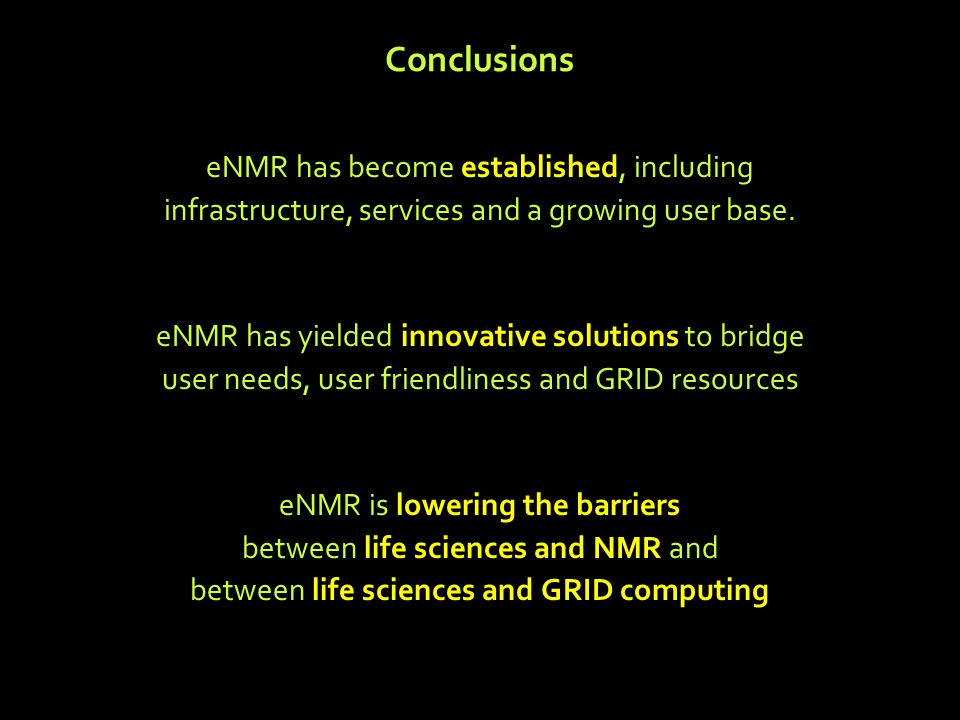 Conclusions

eNMR has become established, including infrastructure, services and a growing user base.

eNMR has yielded innovative solutions to bridge user needs, user friendliness and GRID resources

eNMR is lowering the barriers
between life sciences and NMR and
between life sciences and GRID computing